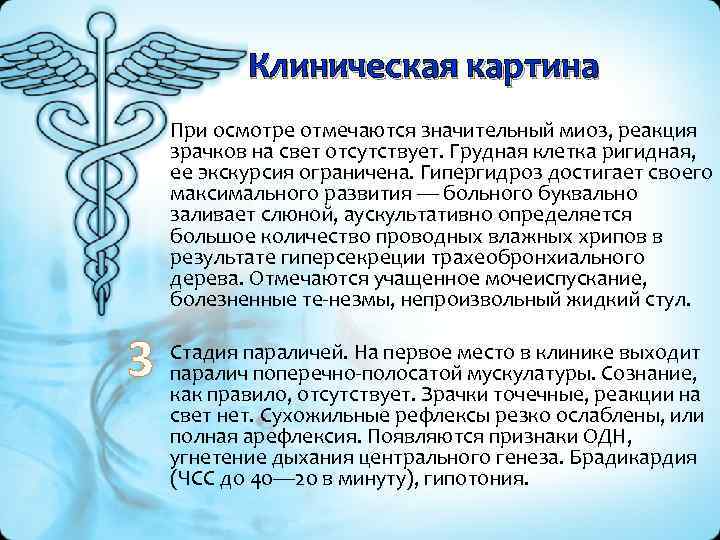 Клиническая картина

При осмотре отмечаются значительный миоз, реакция зрачков на свет отсутствует. Грудная клетка ригидная, ее экскурсия ограничена. Гипергидроз достигает своего максимального развития — больного буквально заливает слюной, аускультативно определяется большое количество проводных влажных хрипов в результате гиперсекреции трахеобронхиального дерева. Отмечаются учащенное мочеиспускание, болезненные те-незмы, непроизвольный жидкий стул.

3 Стадия параличей. На первое место в клинике выходит паралич поперечно-полосатой мускулатуры. Сознание, как правило, отсутствует. Зрачки точечные, реакции на свет нет. Сухожильные рефлексы резко ослаблены, или полная арефлексия. Появляются признаки ОДН, угнетение дыхания центрального генеза. Брадикардия (ЧСС до 40—20 в минуту), гипотония.